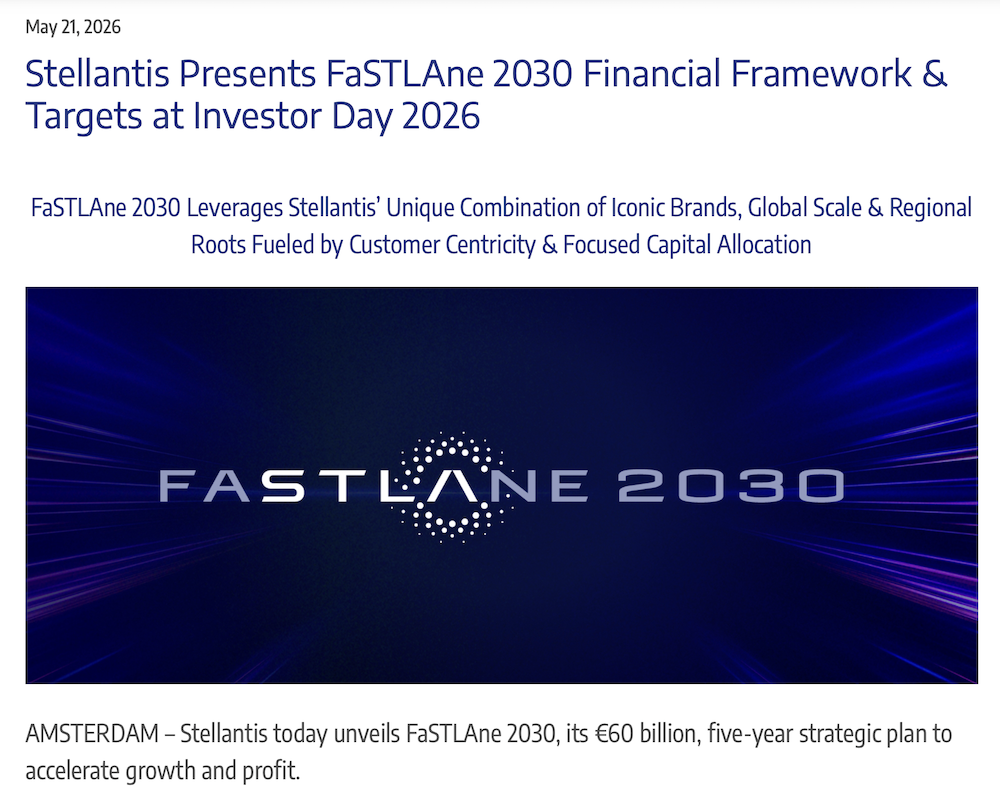 May 21, 2026

Stellantis Presents FaSTLAne 2030 Financial Framework & Targets at Investor Day 2026

FaSTLAne 2030 Leverages Stellantis' Unique Combination of Iconic Brands, Global Scale & Regional Roots Fueled by Customer Centricity & Focused Capital Allocation

FASTLANE 2030

AMSTERDAM – Stellantis today unveils FaSTLAne 2030, its €60 billion, five-year strategic plan to accelerate growth and profit.